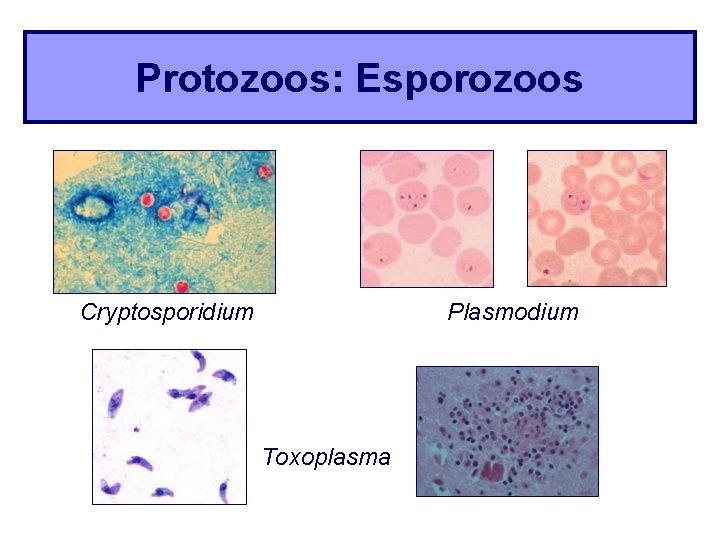 Protozoos: Esporozoos

Cryptosporidium

Plasmodium

Toxoplasma